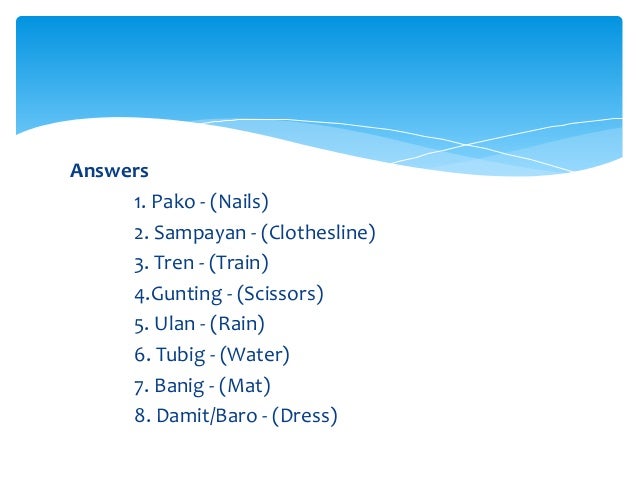 Answers

1. Pako - (Nails)
2. Sampayan - (Clothesline)
3. Tren - (Train)
4.Gunting - (Scissors)
5. Ulan - (Rain)
6. Tubig - (Water)
7. Banig - (Mat)
8. Damit/Baro - (Dress)